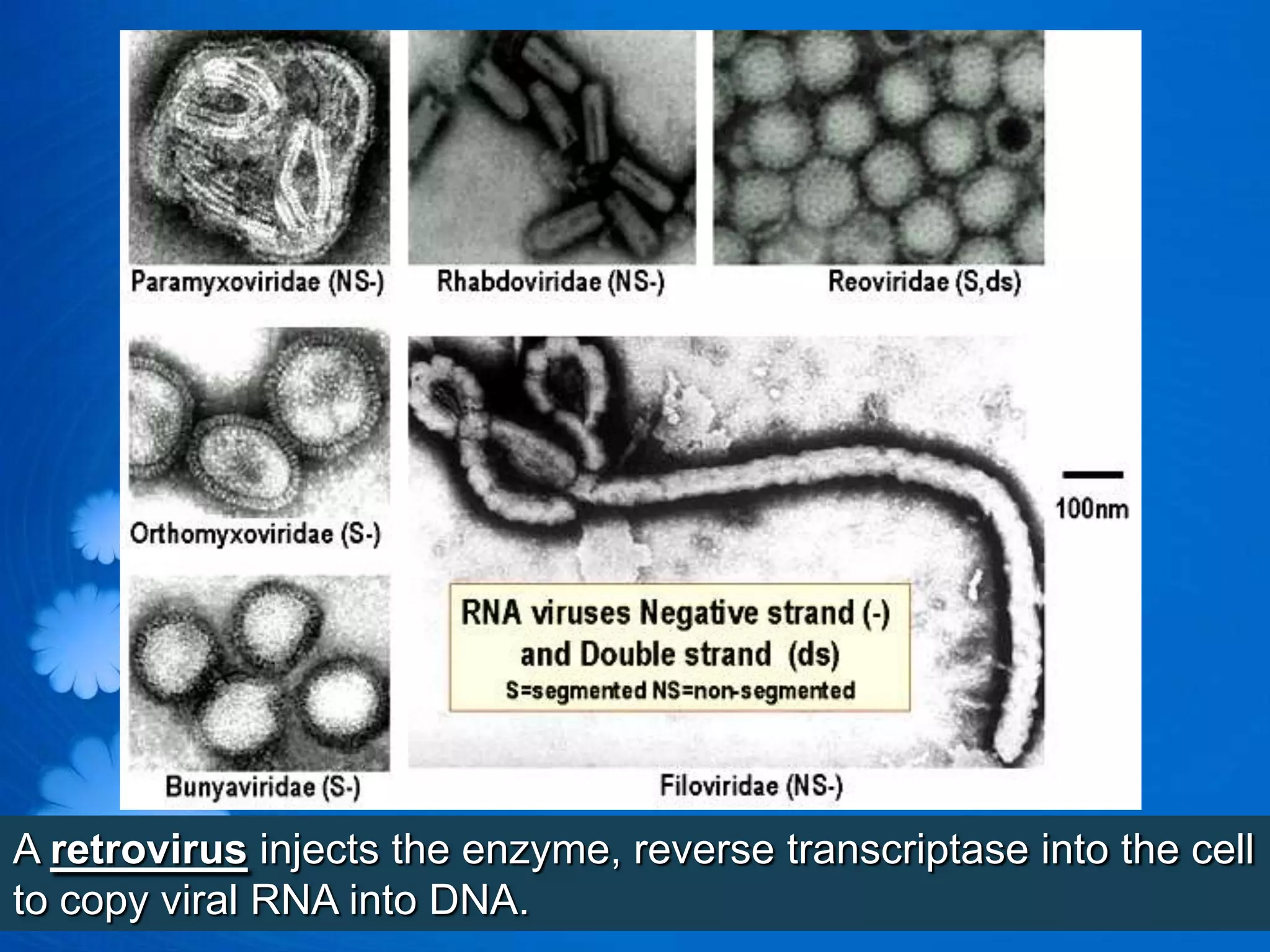 Paramyxoviridae (NS-)

Rhabdoviridae (NS-)

Reoviridae (S,ds)

Orthomyxoviridae (S-)

100nm

RNA viruses Negative strand (-) and Double strand (ds)
S=segmented NS=non-segmented

Bunyaviridae (S-)

Filoviridae (NS-)

A retrovirus injects the enzyme, reverse transcriptase into the cell to copy viral RNA into DNA.